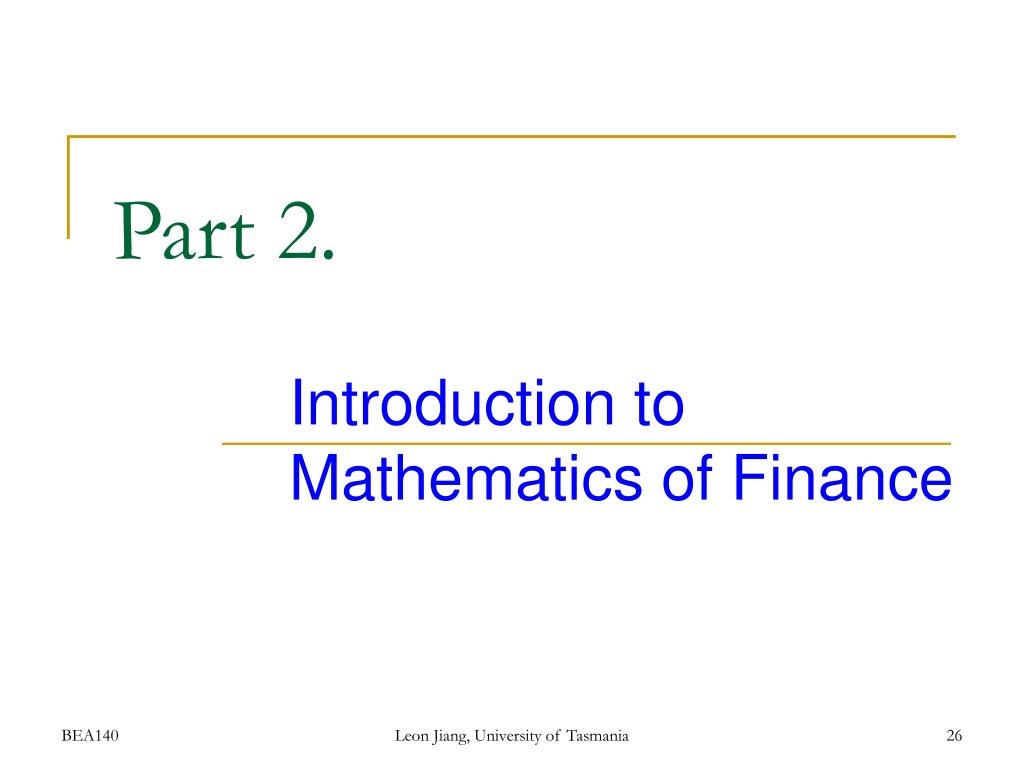 Part 2.

Introduction to Mathematics of Finance

BEA140

Leon Jiang, University of Tasmania

26